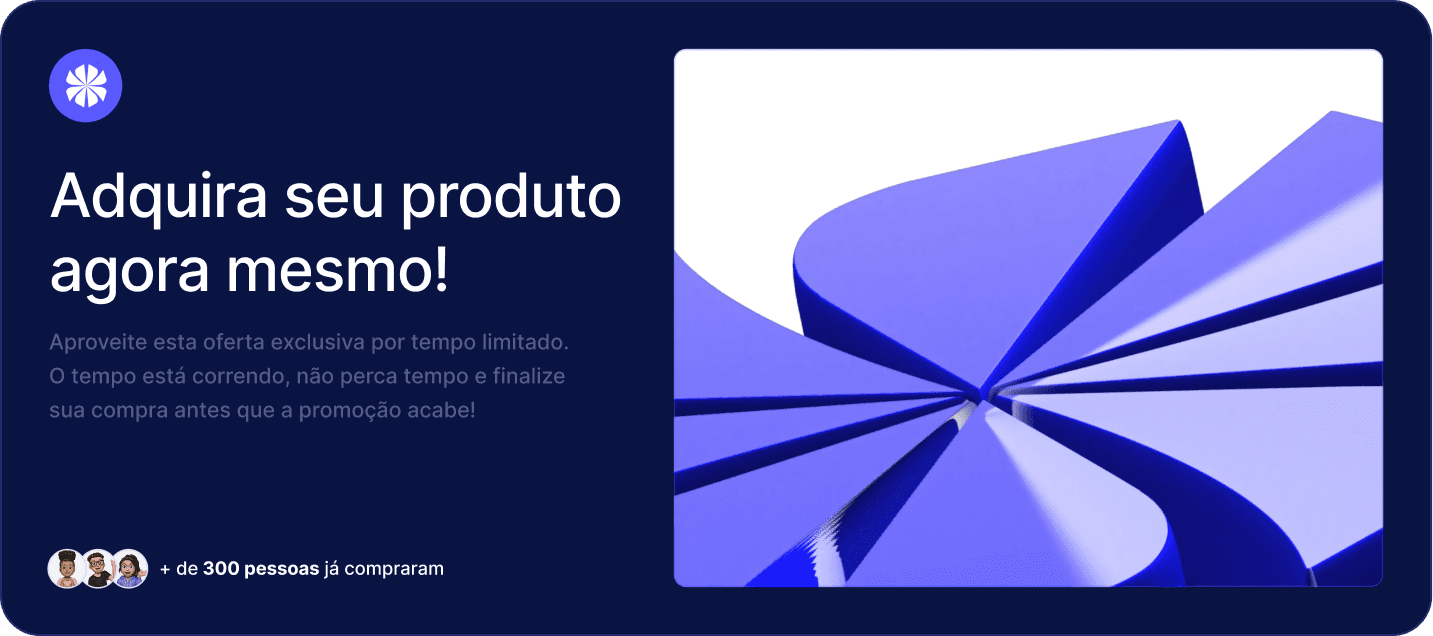 Adquira seu produto agora mesmo!

Aproveite esta oferta exclusiva por tempo limitado. O tempo está correndo, não perca tempo e finalize sua compra antes que a promoção acabe!

+ de 300 pessoas já compraram